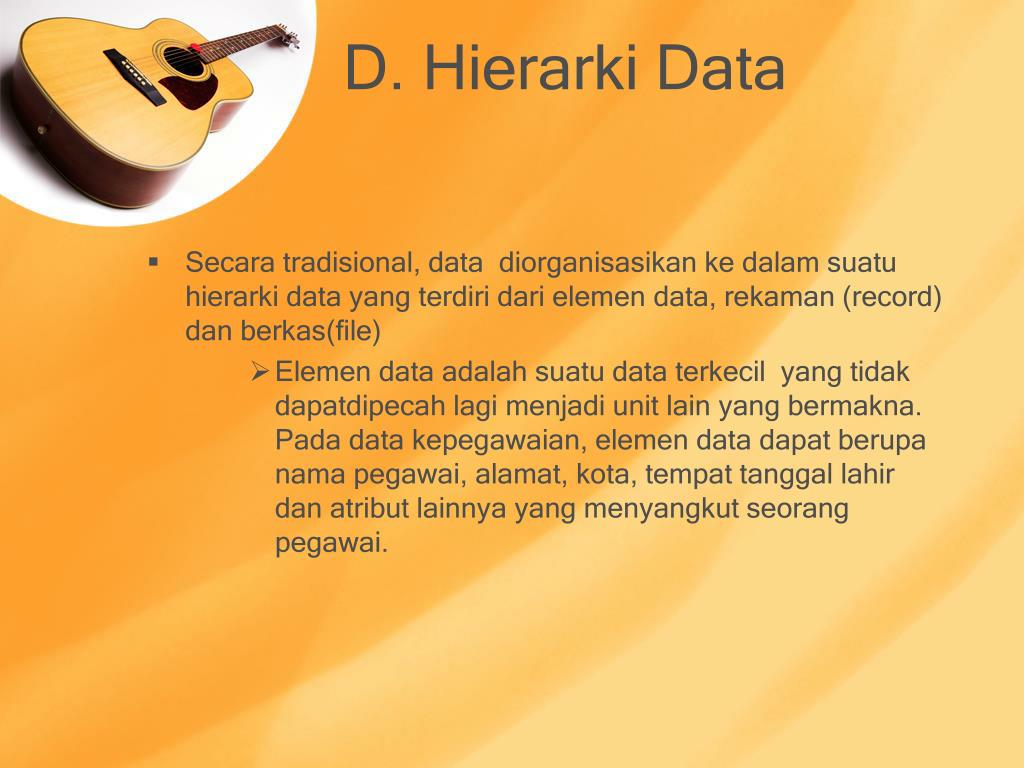 D. Hierarki Data

▪ Secara tradisional, data diorganisasikan ke dalam suatu hierarki data yang terdiri dari elemen data, rekaman (record) dan berkas(file)

➢ Elemen data adalah suatu data terkecil yang tidak dapatdipecah lagi menjadi unit lain yang bermakna. Pada data kepegawaian, elemen data dapat berupa nama pegawai, alamat, kota, tempat tanggal lahir dan atribut lainnya yang menyangkut seorang pegawai.